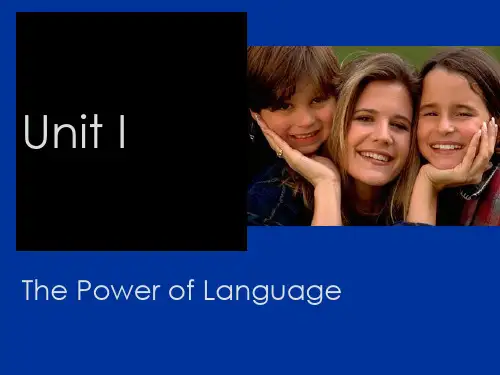 Unit I

The Power of Language